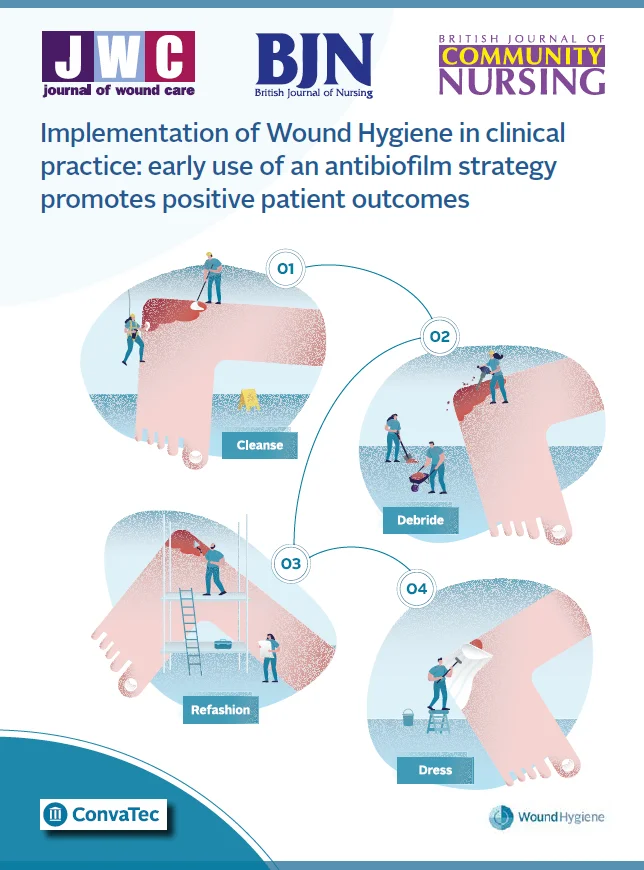 JWC
journal of wound care

BJN
British Journal of Nursing

BRITISH JOURNAL OF
COMMUNITY
NURSING

Implementation of Wound Hygiene in clinical practice: early use of an antibiofilm strategy promotes positive patient outcomes

01

Cleanse

02

Debride

03

Refashion

04

Dress

ConvaTec

WoundHygiene